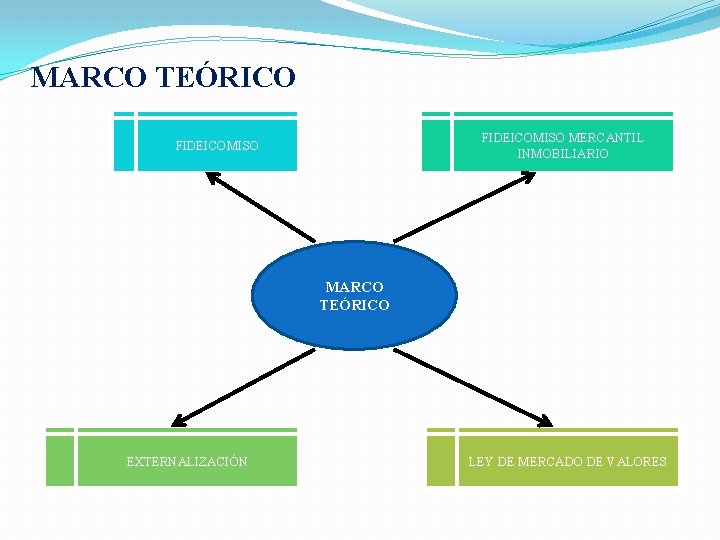 MARCO TEÓRICO

FIDEICOMISO

FIDEICOMISO MERCANTIL INMOBILIARIO

MARCO TEÓRICO

EXTERNALIZACIÓN

LEY DE MERCADO DE VALORES